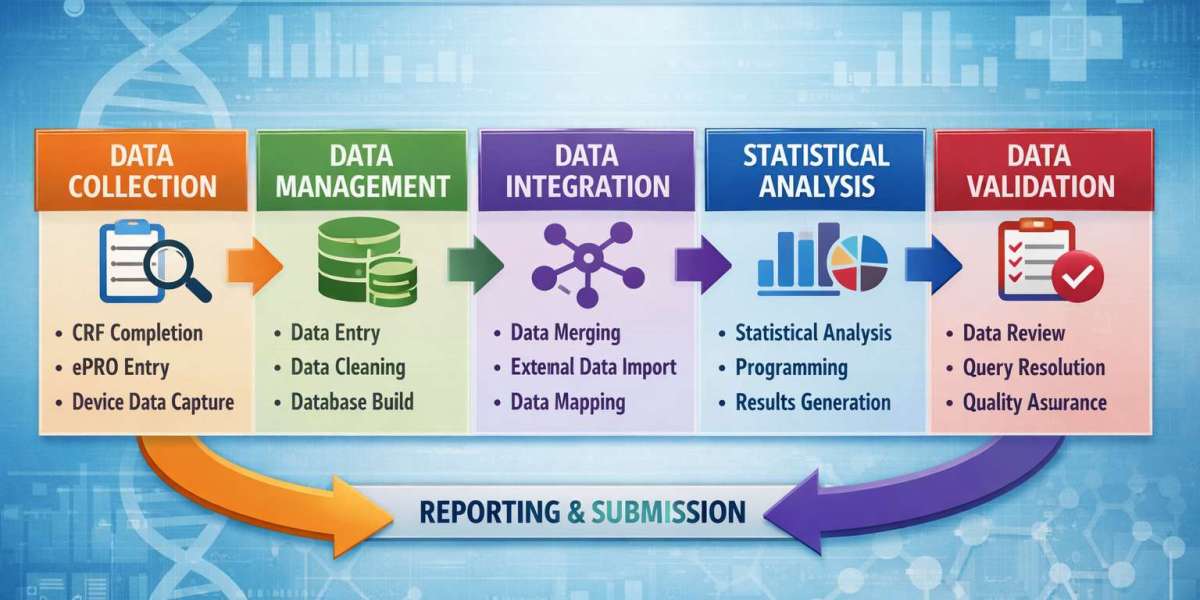 DATA COLLECTION

• CRF Completion
• ePRO Entry
• Device Data Capture

DATA MANAGEMENT

• Data Entry
• Data Cleaning
• Database Build

DATA INTEGRATION

• Data Merging
• External Data Import
• Data Mapping

STATISTICAL ANALYSIS

• Statistical Analysis
• Programming
• Results Generation

DATA VALIDATION

• Data Review
• Query Resolution
• Quality Assurance

REPORTING & SUBMISSION